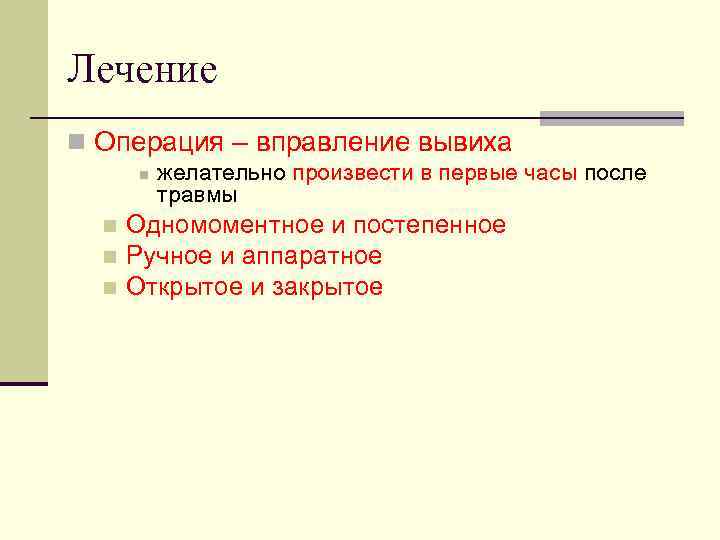 Лечение

Операция – вправление вывиха

желательно произвести в первые часы после травмы

Одномоментное и постепенное

Ручное и аппаратное

Открытое и закрытое